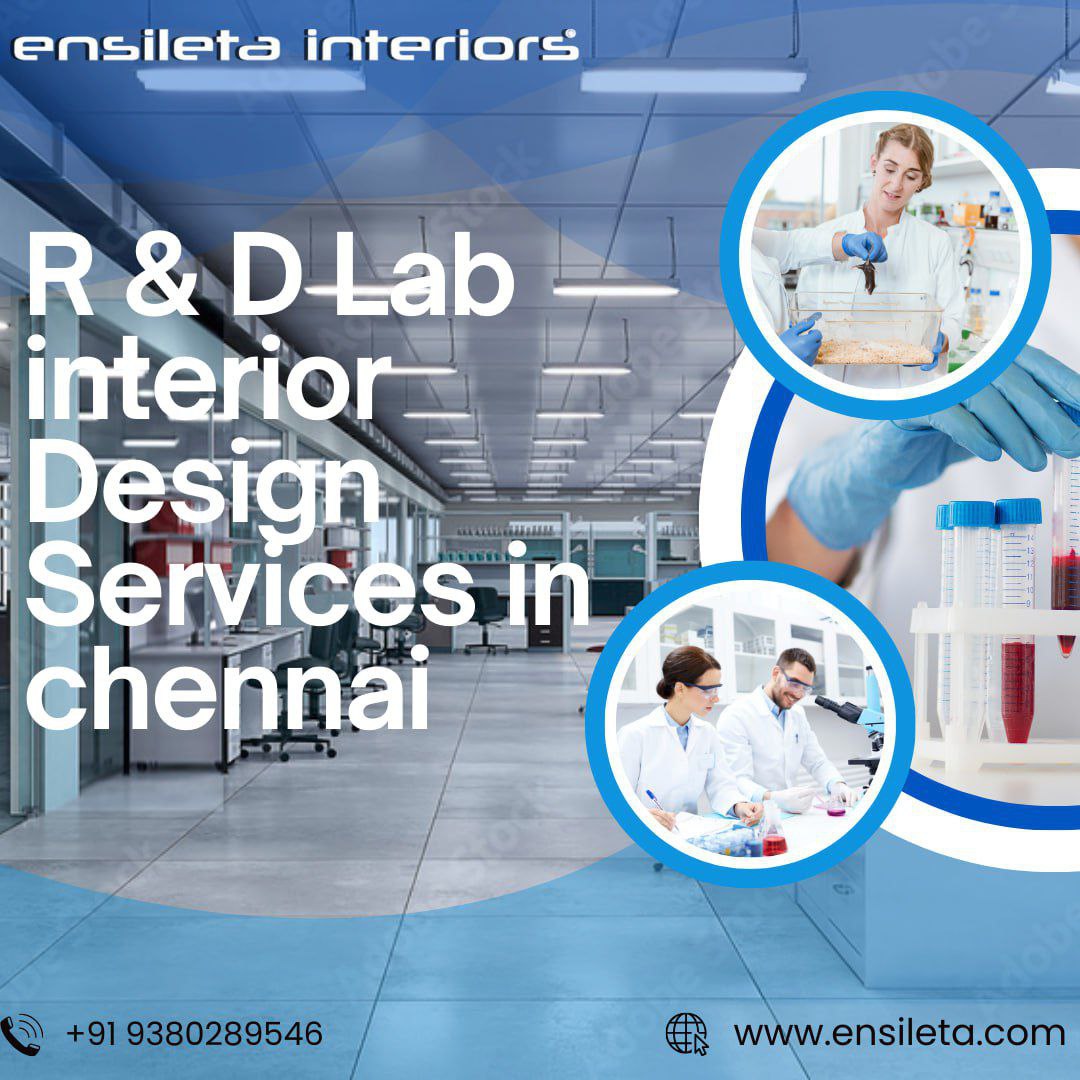 ensileta interiors

R & D Lab interior Design Services in chennai

+91 9380289546

www.ensileta.com